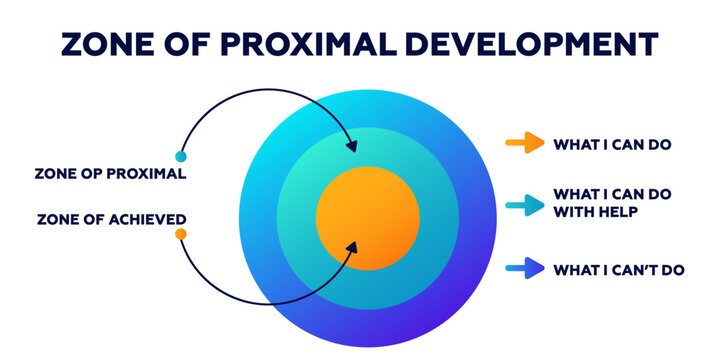 ZONE OF PROXIMAL DEVELOPMENT

ZONE OP PROXIMAL

ZONE OF ACHIEVED

WHAT I CAN DO

WHAT I CAN DO WITH HELP

WHAT I CAN'T DO